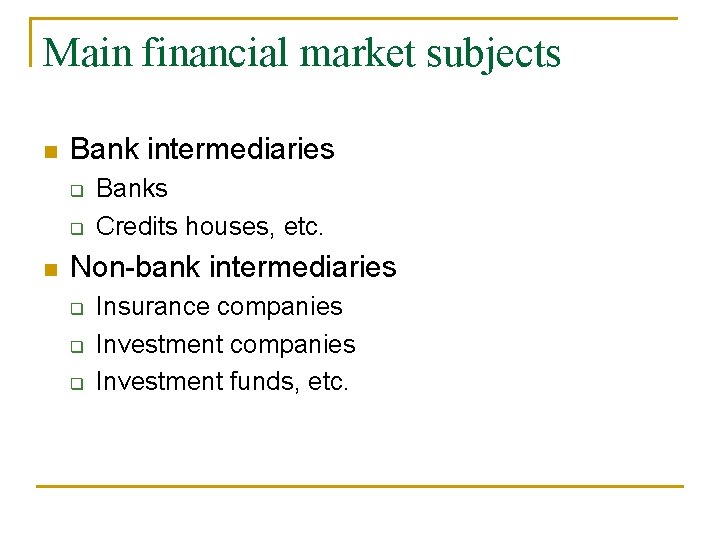 Main financial market subjects

- Bank intermediaries
  - Banks
  - Credits houses, etc.
- Non-bank intermediaries
  - Insurance companies
  - Investment companies
  - Investment funds, etc.